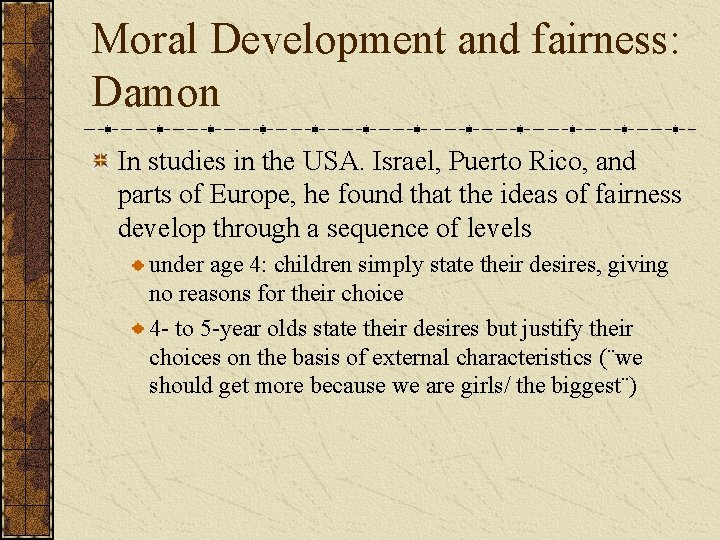 Moral Development and fairness: Damon

In studies in the USA. Israel, Puerto Rico, and parts of Europe, he found that the ideas of fairness develop through a sequence of levels

under age 4: children simply state their desires, giving no reasons for their choice

4- to 5-year olds state their desires but justify their choices on the basis of external characteristics (¨we should get more because we are girls/ the biggest¨)